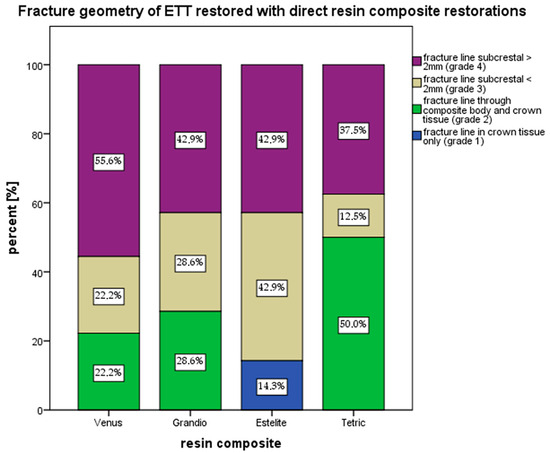 Fracture geometry of ETT restored with direct resin composite restorations

fracture line subcrestal > 2mm (grade 4)
fracture line subcrestal < 2mm (grade 3)
fracture line through composite body and crown tissue (grade 2)
fracture line in crown tissue only (grade 1)

percent [%]

100
80
60
40
20
0

55,6%
22,2%
22,2%

42,9%
28,6%
28,6%

42,9%
42,9%
14,3%

37,5%
12,5%
50,0%

Venus
Grandio
Estelite
Tetric

resin composite